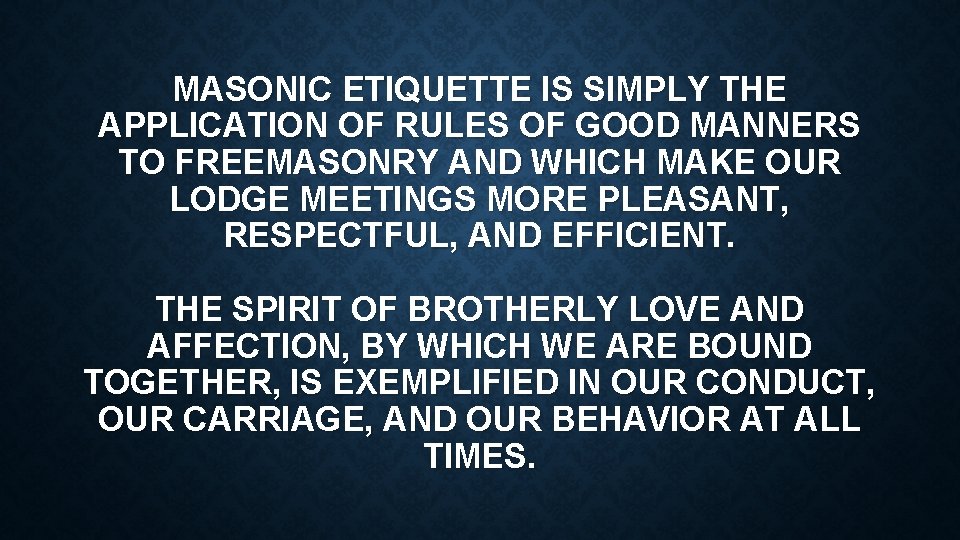 MASONIC ETIQUETTE IS SIMPLY THE APPLICATION OF RULES OF GOOD MANNERS TO FREEMASONRY AND WHICH MAKE OUR LODGE MEETINGS MORE PLEASANT, RESPECTFUL, AND EFFICIENT.

THE SPIRIT OF BROTHERLY LOVE AND AFFECTION, BY WHICH WE ARE BOUND TOGETHER, IS EXEMPLIFIED IN OUR CONDUCT, OUR CARRIAGE, AND OUR BEHAVIOR AT ALL TIMES.